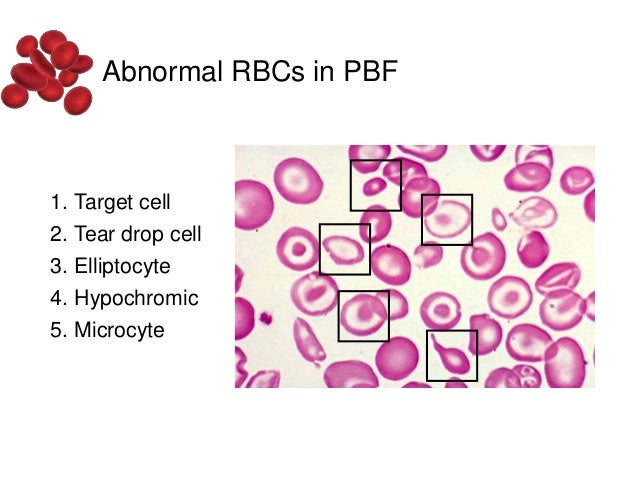 Abnormal RBCs in PBF

1. Target cell
2. Tear drop cell
3. Elliptocyte
4. Hypochromic
5. Microcyte